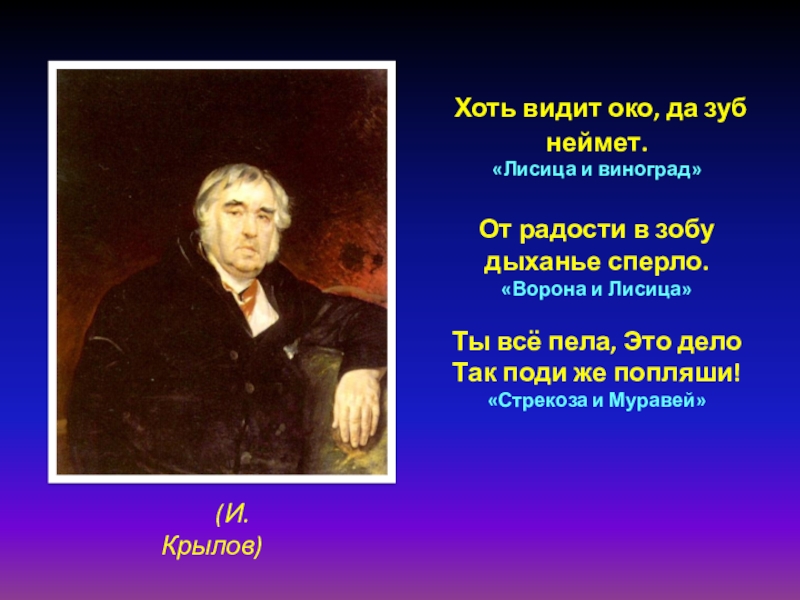 Хоть видит око, да зуб неймет.
«Лисица и виноград»

От радости в зобу дыханье сперло.
«Ворона и Лисица»

Ты всё пела, Это дело
Так поди же попляши!
«Стрекоза и Муравей»

(И. Крылов)